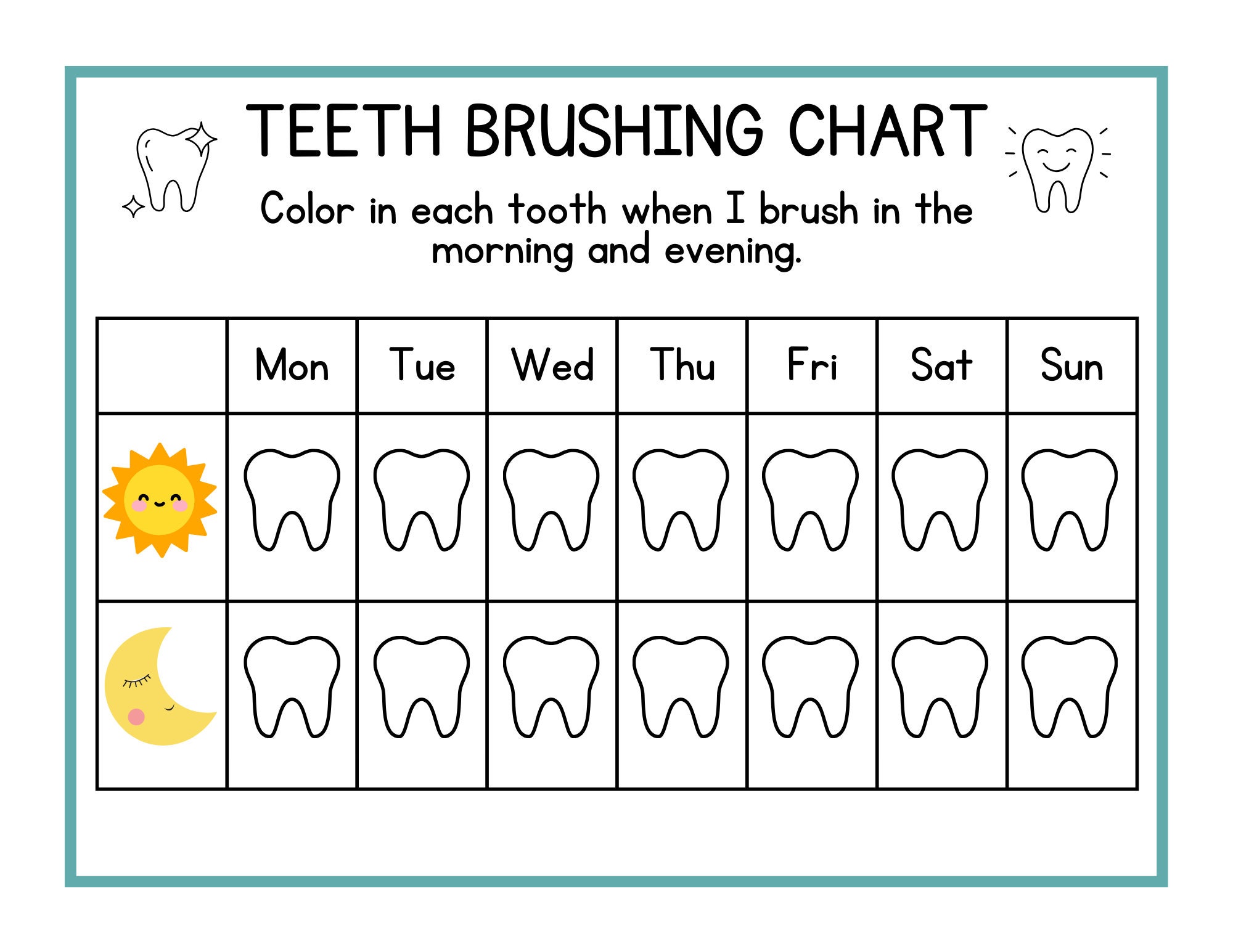 TEETH BRUSHING CHART

Color in each tooth when I brush in the morning and evening.

| | Mon | Tue | Wed | Thu | Fri | Sat | Sun |
|---|---|---|---|---|---|---|---|
| | | | | | | | |
| | | | | | | | |